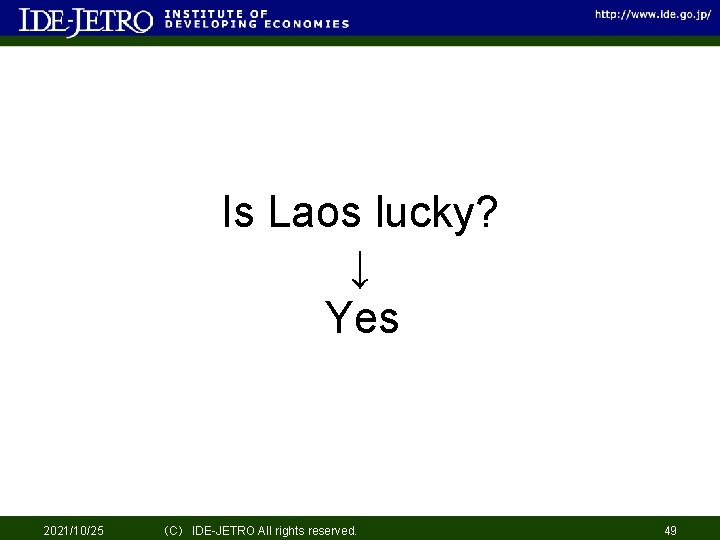 IDE-JETRO INSTITUTE OF DEVELOPING ECONOMIES

http://www.ide.go.jp/

Is Laos lucky?

↓

Yes

2021/10/25 (C) IDE-JETRO All rights reserved. 49